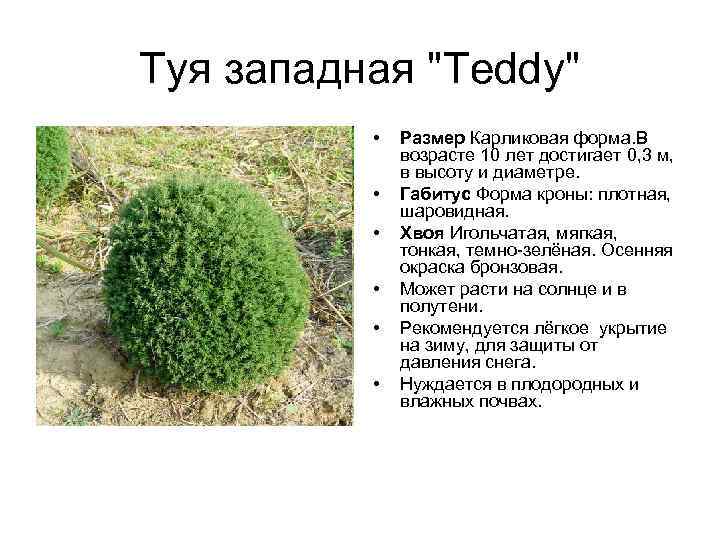 Туя западная "Teddy"

• Размер Карликовая форма.В возрасте 10 лет достигает 0,3 м, в высоту и диаметре.
• Габитус Форма кроны: плотная, шаровидная.
• Хвоя Игольчатая, мягкая, тонкая, темно-зелёная. Осенняя окраска бронзовая.
• Может расти на солнце и в полутени.
• Рекомендуется лёгкое укрытие на зиму, для защиты от давления снега.
• Нуждается в плодородных и влажных почвах.